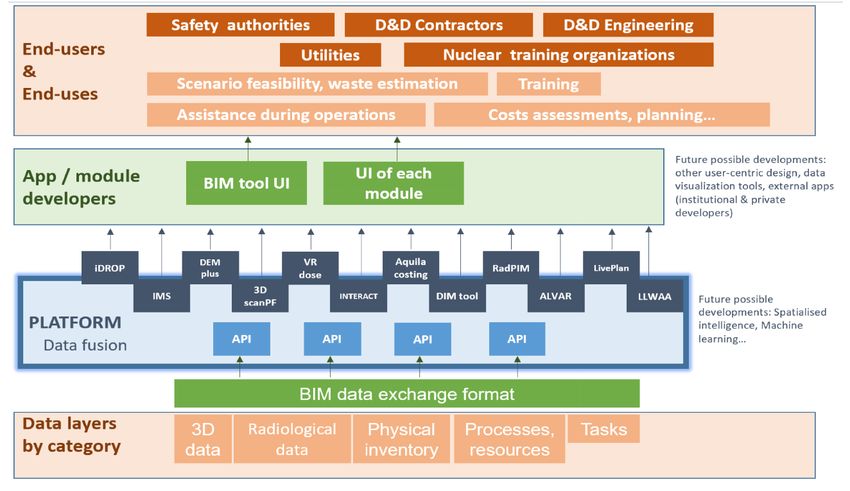 End-users & End-uses

Safety authorities
D&D Contractors
D&D Engineering
Utilities
Nuclear training organizations
Scenario feasibility, waste estimation
Training
Assistance during operations
Costs assessments, planning...

App / module developers

BIM tool UI
UI of each module

Future possible developments: other user-centric design, data visualization tools, external apps (institutional & private developers)

iDROP
IMS
DEM plus
3D scanPF
VR dose
INTERACT
Aquila costing
DIM tool
RadPIM
ALVAR
LivePlan
LLWAA

PLATFORM
Data fusion

API
API
API
API

Future possible developments: Spatialised intelligence, Machine learning...

BIM data exchange format

Data layers by category

3D data
Radiological data
Physical inventory
Processes, resources
Tasks